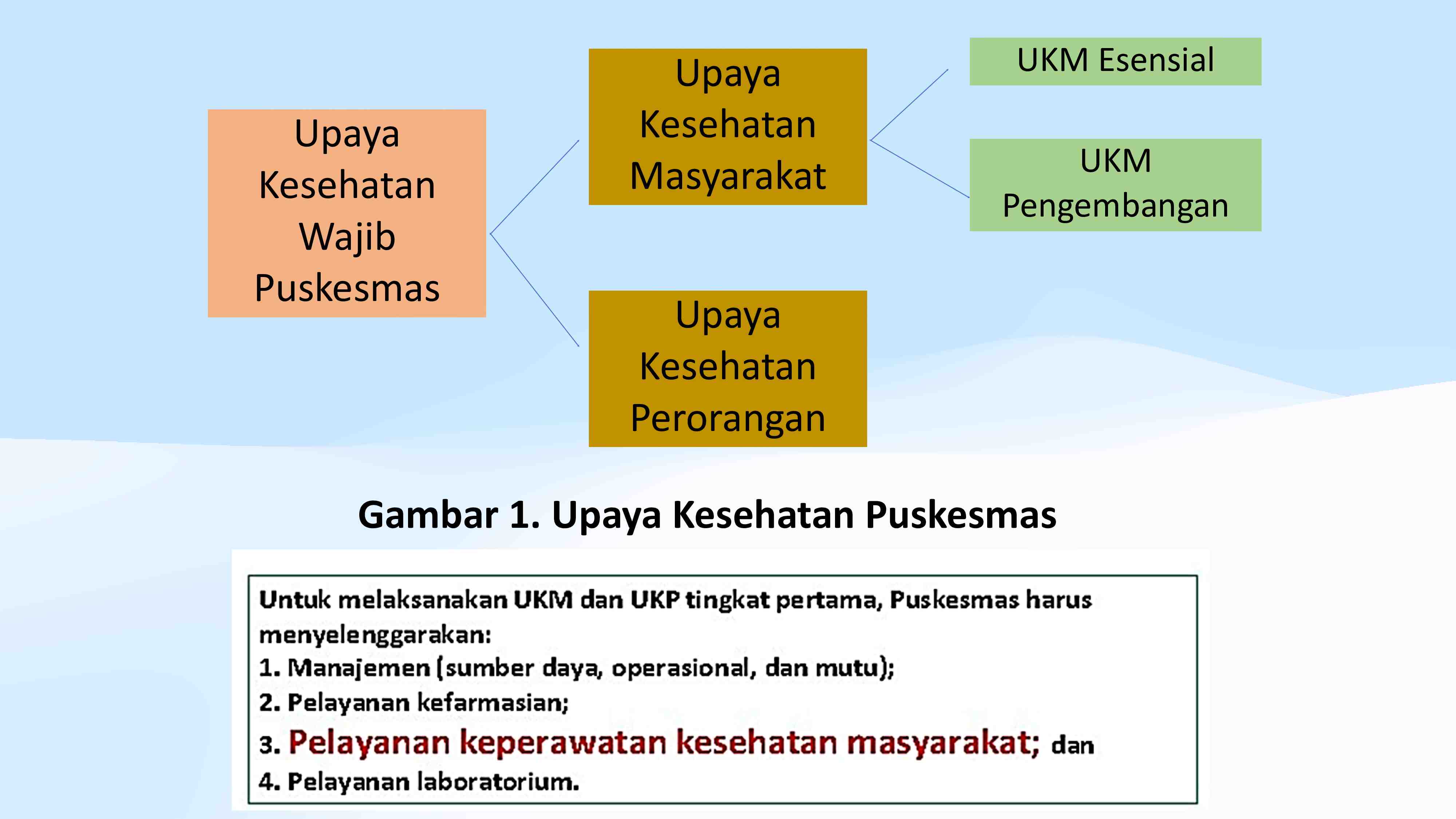 Upaya Kesehatan Wajib Puskesmas

Upaya Kesehatan Masyarakat

UKM Esensial

UKM Pengembangan

Upaya Kesehatan Perorangan

Gambar 1. Upaya Kesehatan Puskesmas

Untuk melaksanakan UKM dan UKP tingkat pertama, Puskesmas harus menyelenggarakan:
1. Manajemen (sumber daya, operasional, dan mutu);
2. Pelayanan kefarmasian;
3. Pelayanan keperawatan kesehatan masyarakat; dan
4. Pelayanan laboratorium.